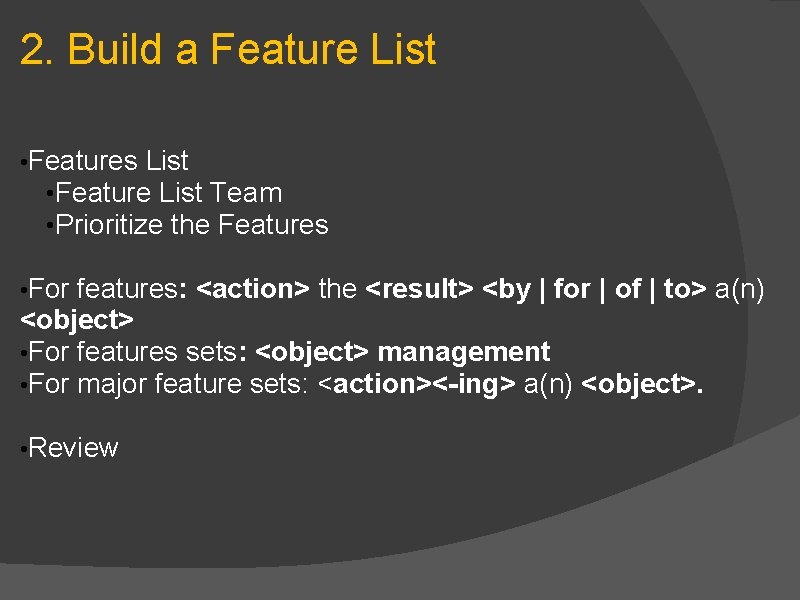 2. Build a Feature List

•Features List
•Feature List Team
•Prioritize the Features

•For features: <action> the <result> <by | for | of | to> a(n) <object>
•For features sets: <object> management
•For major feature sets: <action><-ing> a(n) <object>.

•Review